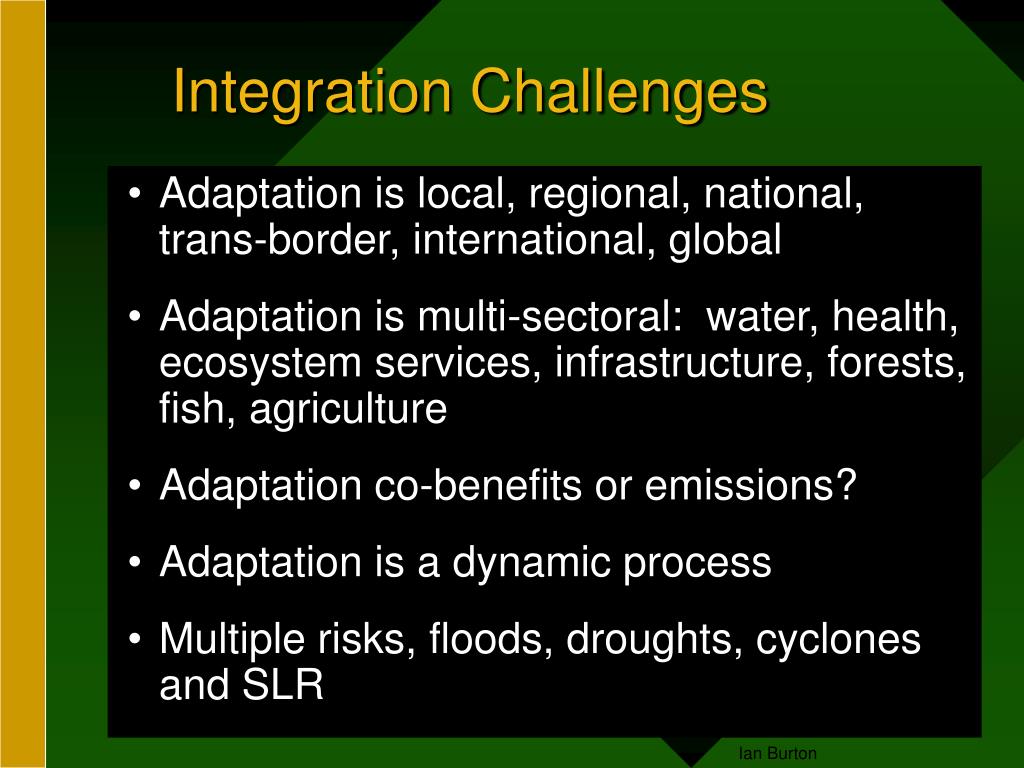 Integration Challenges

• Adaptation is local, regional, national, trans-border, international, global

• Adaptation is multi-sectoral: water, health, ecosystem services, infrastructure, forests, fish, agriculture

• Adaptation co-benefits or emissions?

• Adaptation is a dynamic process

• Multiple risks, floods, droughts, cyclones and SLR

Ian Burton